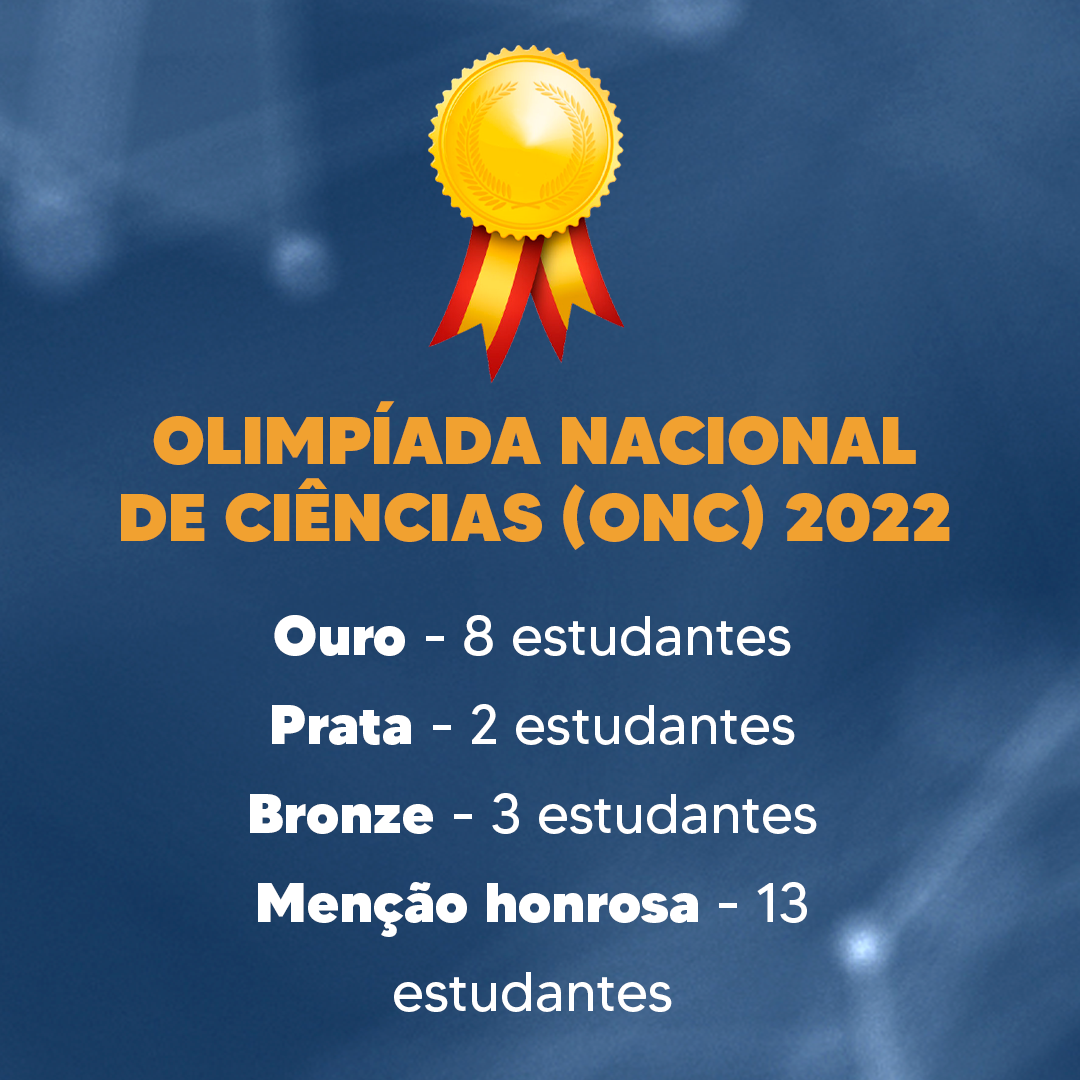 OLIMPÍADA NACIONAL DE CIÊNCIAS (ONC) 2022

Ouro - 8 estudantes

Prata - 2 estudantes

Bronze - 3 estudantes

Menção honrosa - 13 estudantes